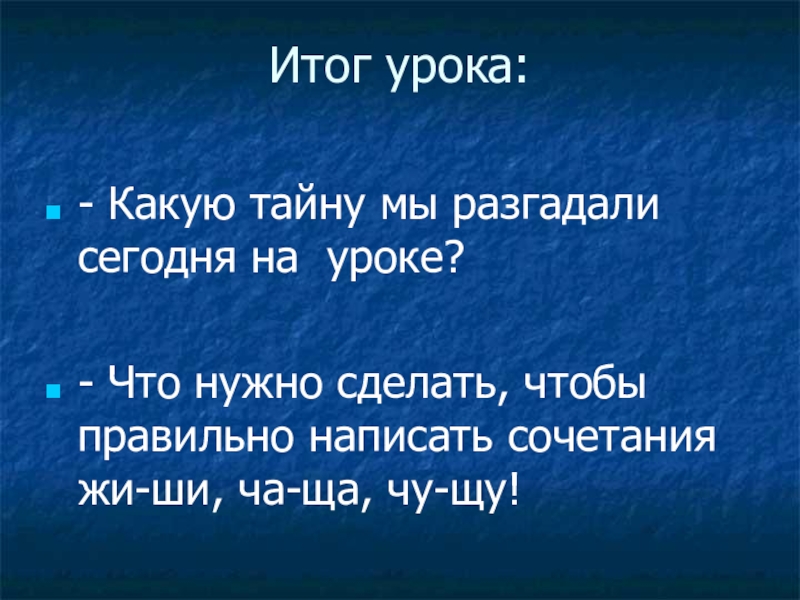 Итог урока:

- Какую тайну мы разгадали сегодня на уроке?

- Что нужно сделать, чтобы правильно написать сочетания жи-ши, ча-ща, чу-щу!